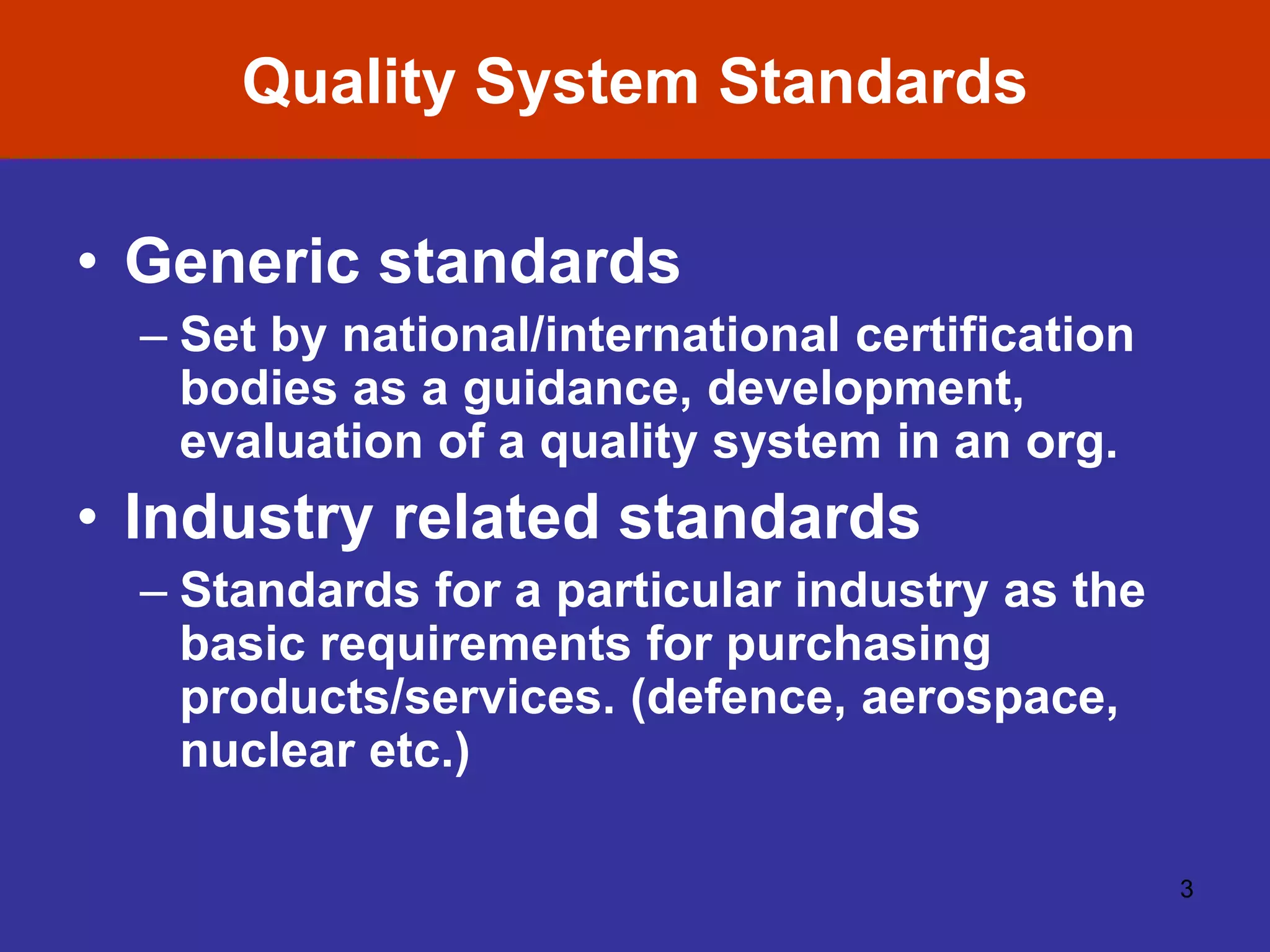 Quality System Standards

• Generic standards
– Set by national/international certification bodies as a guidance, development, evaluation of a quality system in an org.

• Industry related standards
– Standards for a particular industry as the basic requirements for purchasing products/services. (defence, aerospace, nuclear etc.)

3